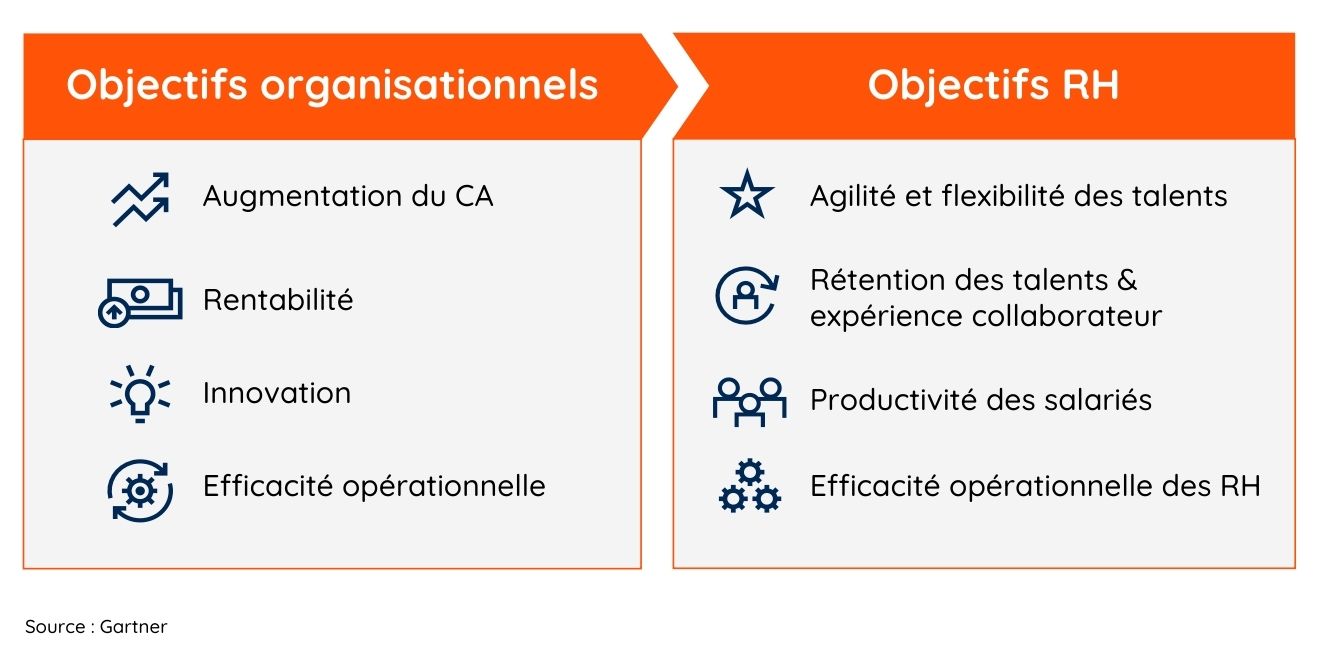 Objectifs organisationnels

Augmentation du CA

Rentabilité

Innovation

Efficacité opérationnelle

Objectifs RH

Agilité et flexibilité des talents

Rétention des talents & expérience collaborateur

Productivité des salariés

Efficacité opérationnelle des RH

Source : Gartner